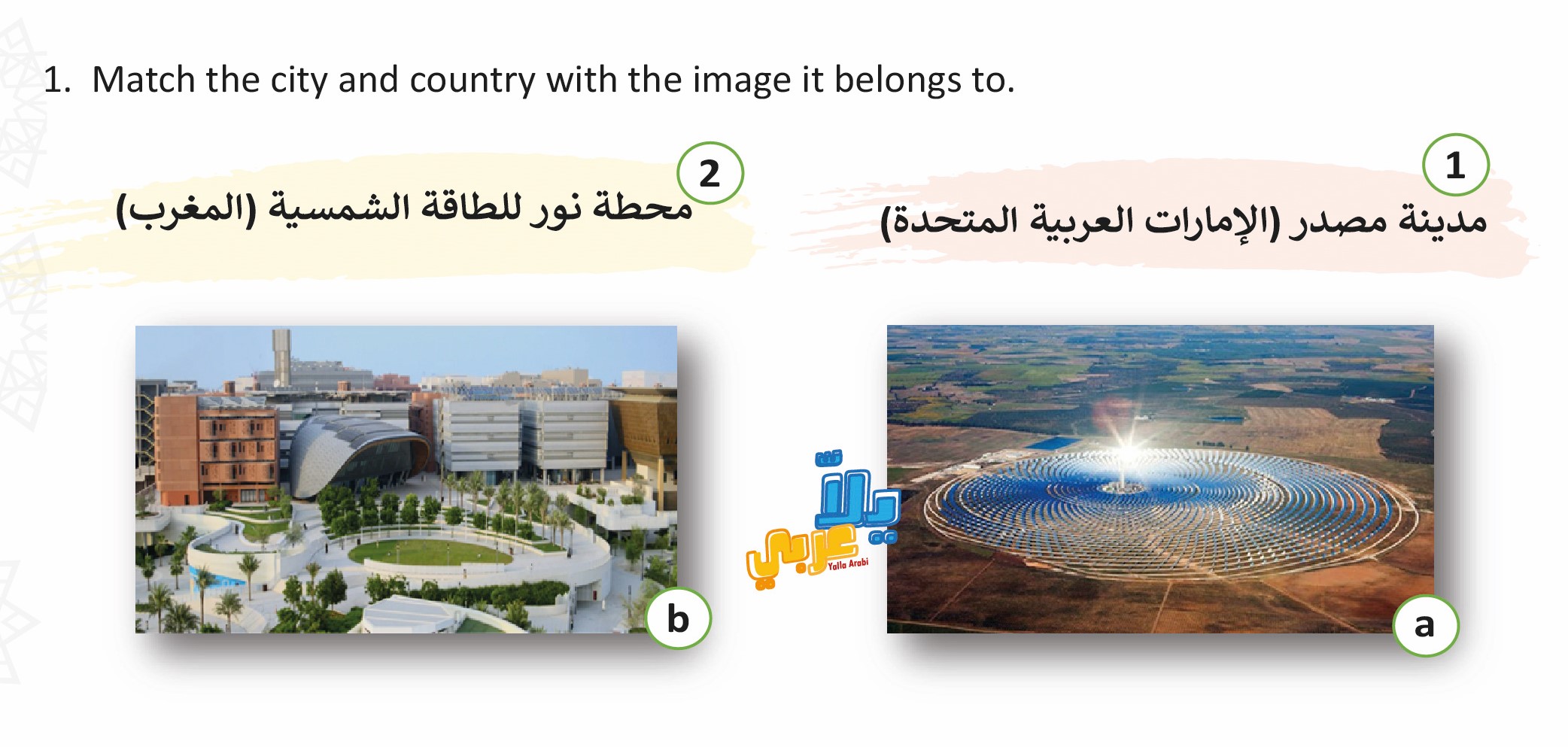 1. Match the city and country with the image it belongs to.

1
مدينة مصدر (الإمارات العربية المتحدة)

2
محطة نور للطاقة الشمسية (المغرب)

a

يلا عربي
Yalla Arabi

b